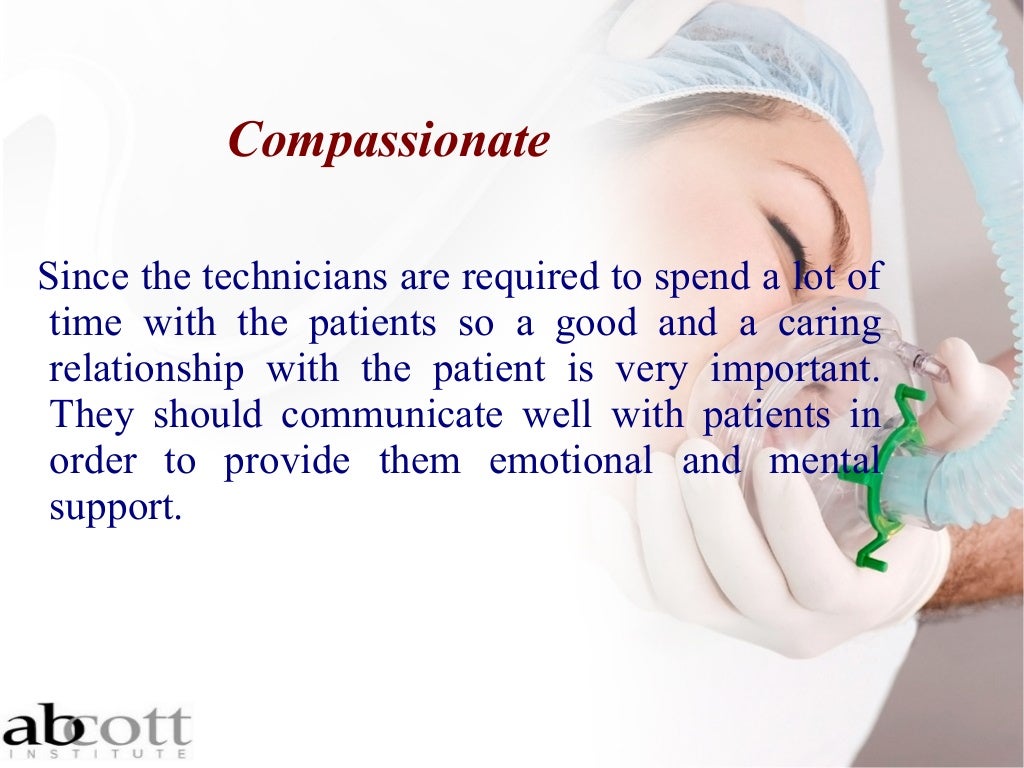 Compassionate

Since the technicians are required to spend a lot of time with the patients so a good and a caring relationship with the patient is very important. They should communicate well with patients in order to provide them emotional and mental support.

abcott
INSTITUTE